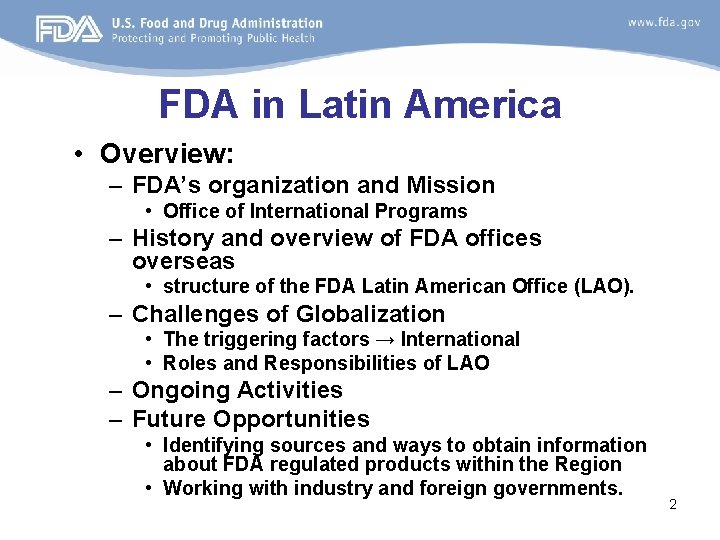 FDA U.S. Food and Drug Administration
Protecting and Promoting Public Health

www.fda.gov

FDA in Latin America

• Overview:
– FDA's organization and Mission
• Office of International Programs
– History and overview of FDA offices overseas
• structure of the FDA Latin American Office (LAO).
– Challenges of Globalization
• The triggering factors → International
• Roles and Responsibilities of LAO
– Ongoing Activities
– Future Opportunities
• Identifying sources and ways to obtain information about FDA regulated products within the Region
• Working with industry and foreign governments.

2